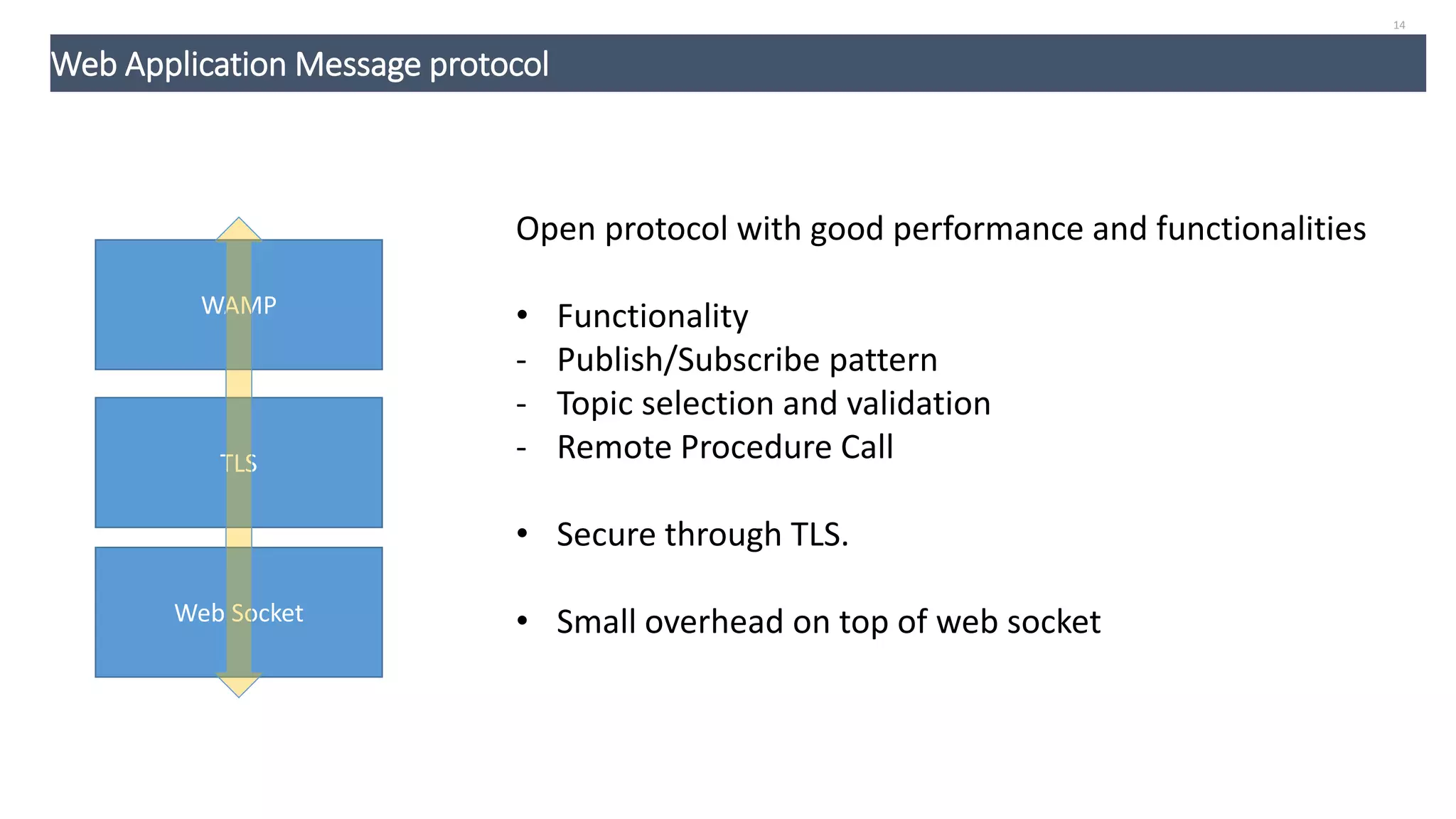 14

Web Application Message protocol

WAMP

TLS

Web Socket

Open protocol with good performance and functionalities

• Functionality
- Publish/Subscribe pattern
- Topic selection and validation
- Remote Procedure Call

• Secure through TLS.

• Small overhead on top of web socket